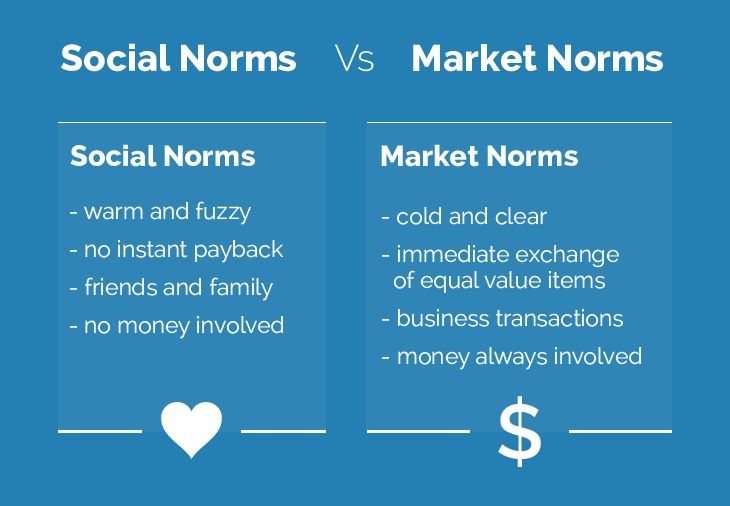 Social Norms Vs Market Norms

Social Norms

- warm and fuzzy
- no instant payback
- friends and family
- no money involved

Market Norms

- cold and clear
- immediate exchange of equal value items
- business transactions
- money always involved

$